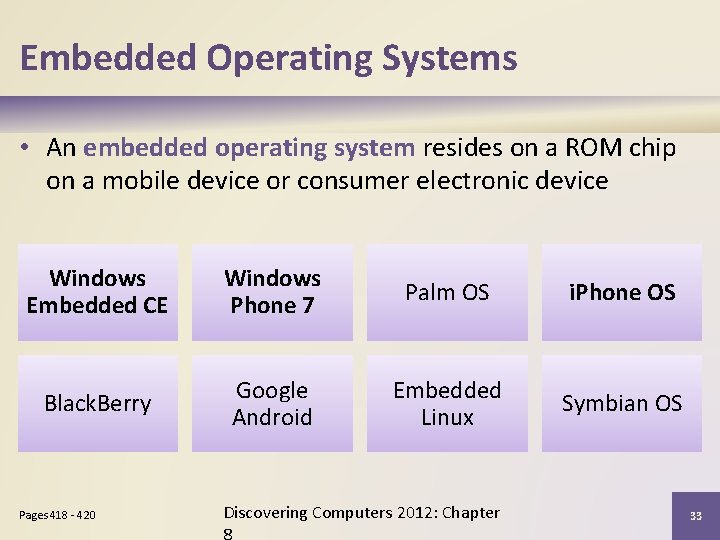 Embedded Operating Systems

• An embedded operating system resides on a ROM chip on a mobile device or consumer electronic device

Windows Embedded CE

Windows Phone 7

Palm OS

iPhone OS

BlackBerry

Google Android

Embedded Linux

Symbian OS

Pages 418 - 420

Discovering Computers 2012: Chapter 8

33